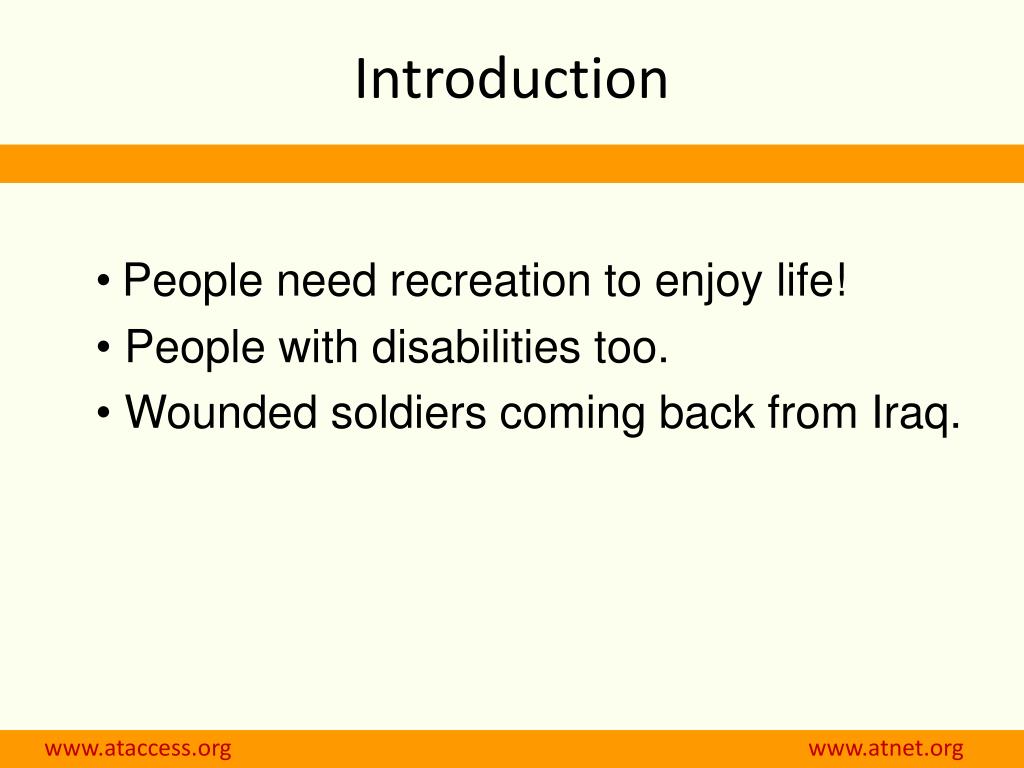 Introduction

• People need recreation to enjoy life!
• People with disabilities too.
• Wounded soldiers coming back from Iraq.

www.ataccess.org

www.atnet.org